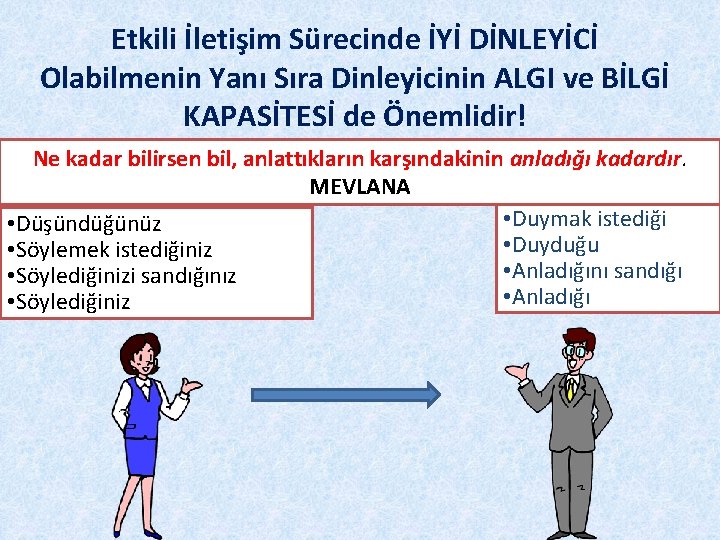 Etkili İletişim Sürecinde İYİ DİNLEYİCİ Olabilmenin Yanı Sıra Dinleyicinin ALGI ve BİLGİ KAPASİTESİ de Önemlidir!

Ne kadar bilirsen bil, anlattıkların karşındakinin anladığı kadardır.
MEVLANA

•Düşündüğünüz
•Söylemek istediğiniz
•Söylediğinizi sandığınız
•Söylediğiniz

•Duymak istediği
•Duyduğu
•Anladığını sandığı
•Anladığı